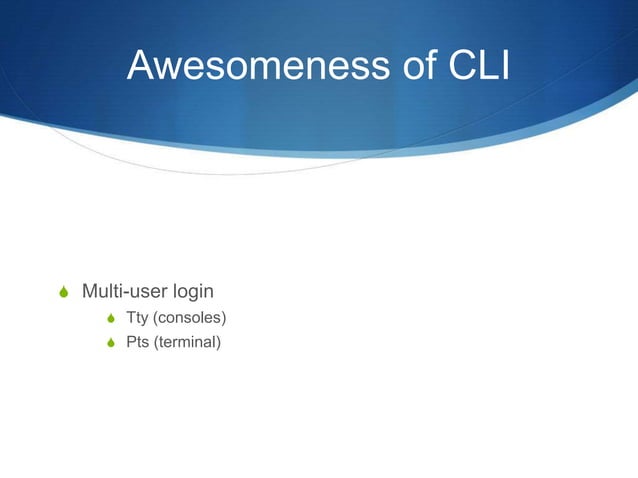 Awesomeness of CLI

Multi-user login
Tty (consoles)
Pts (terminal)